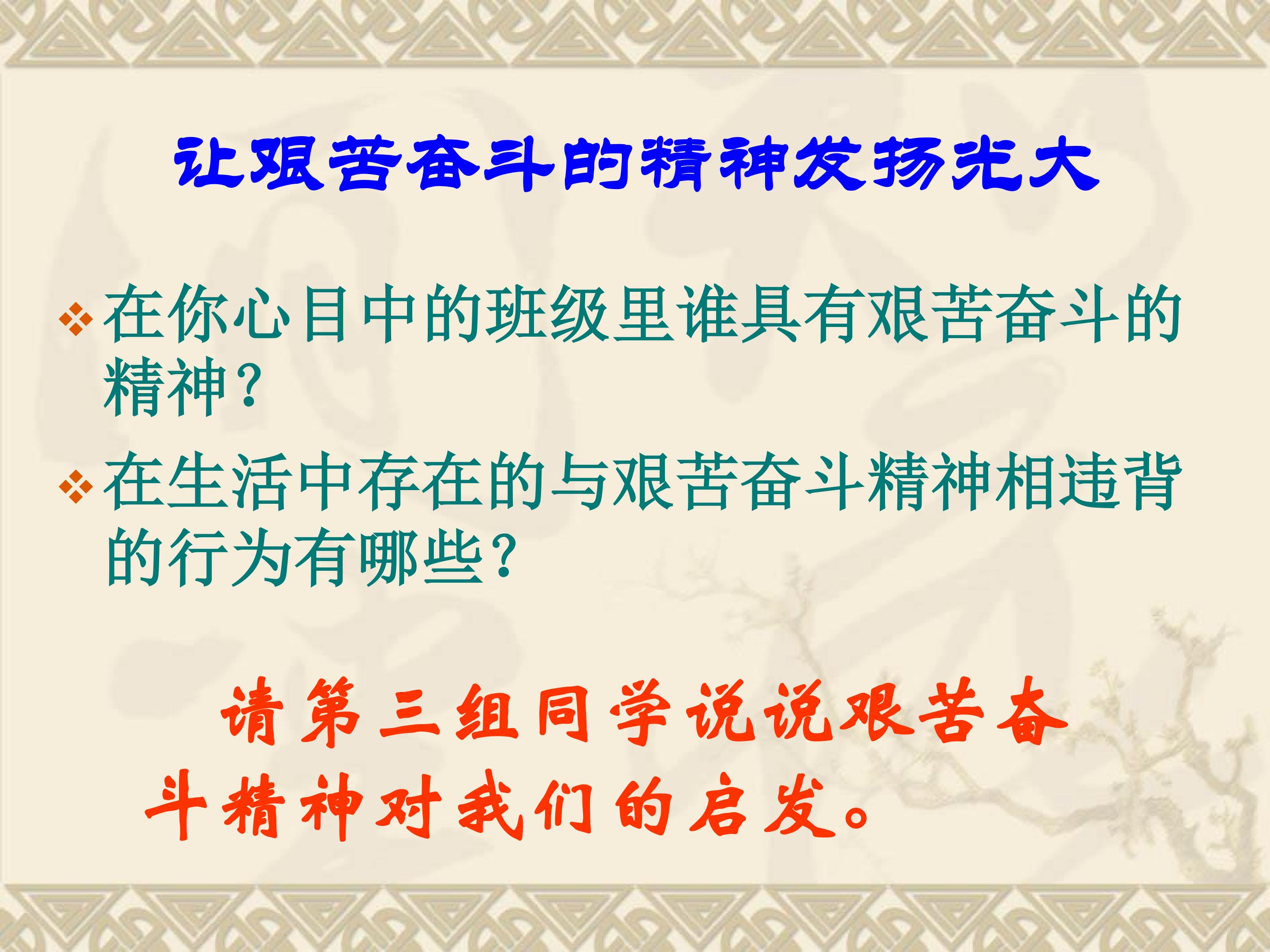 让艰苦奋斗的精神发扬光大

❖ 在你心目中的班级里谁具有艰苦奋斗的精神？

❖ 在生活中存在的与艰苦奋斗精神相违背的行为有哪些？

请第三组同学说说艰苦奋斗精神对我们的启发。